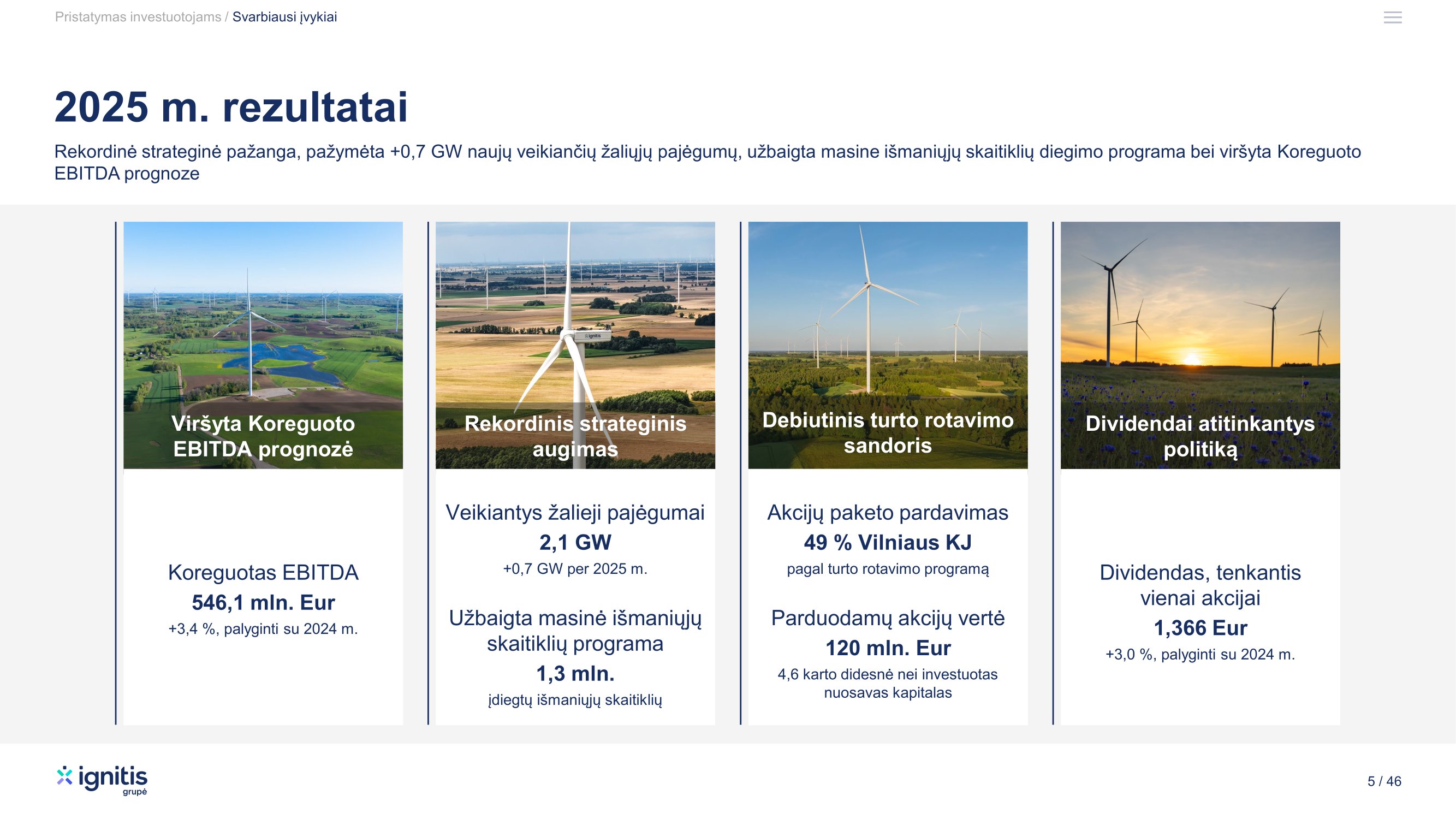 Pristatymas investuotojams / Svarbiausi įvykiai

2025 m. rezultatai

Rekordinė strateginė pažanga, pažymėta +0,7 GW naujų veikiančių žaliųjų pajėgumų, užbaigta masine išmaniųjų skaitiklių diegimo programa bei viršyta Koreguoto EBITDA prognoze

Viršyta Koreguoto EBITDA prognozė

Koreguotas EBITDA
546,1 mln. Eur
+3,4 %, palyginti su 2024 m.

Rekordinis strateginis augimas

Veikiantys žalieji pajėgumai
2,1 GW
+0,7 GW per 2025 m.

Užbaigta masinė išmaniųjų skaitiklių programa
1,3 mln.
įdiegtų išmaniųjų skaitiklių

Debiutinis turto rotavimo sandoris

Akcijų paketo pardavimas
49 % Vilniaus KJ
pagal turto rotavimo programą

Parduodamų akcijų vertė
120 mln. Eur
4,6 karto didesnė nei investuotas nuosavas kapitalas

Dividendai atitinkantys politiką

Dividendas, tenkantis vienai akcijai
1,366 Eur
+3,0 %, palyginti su 2024 m.

ignitis grupė

5 / 46